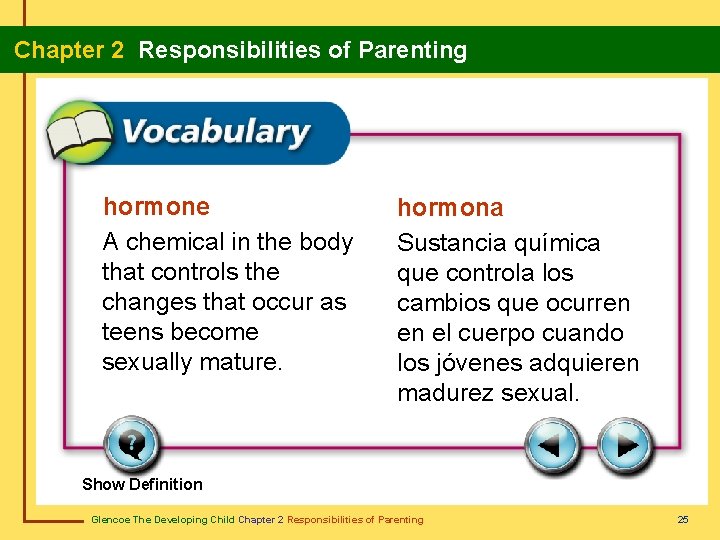 Chapter 2 Responsibilities of Parenting

Vocabulary

hormone

A chemical in the body that controls the changes that occur as teens become sexually mature.

hormona

Sustancia química que controla los cambios que ocurren en el cuerpo cuando los jóvenes adquieren madurez sexual.

Show Definition

Glencoe The Developing Child Chapter 2 Responsibilities of Parenting

25